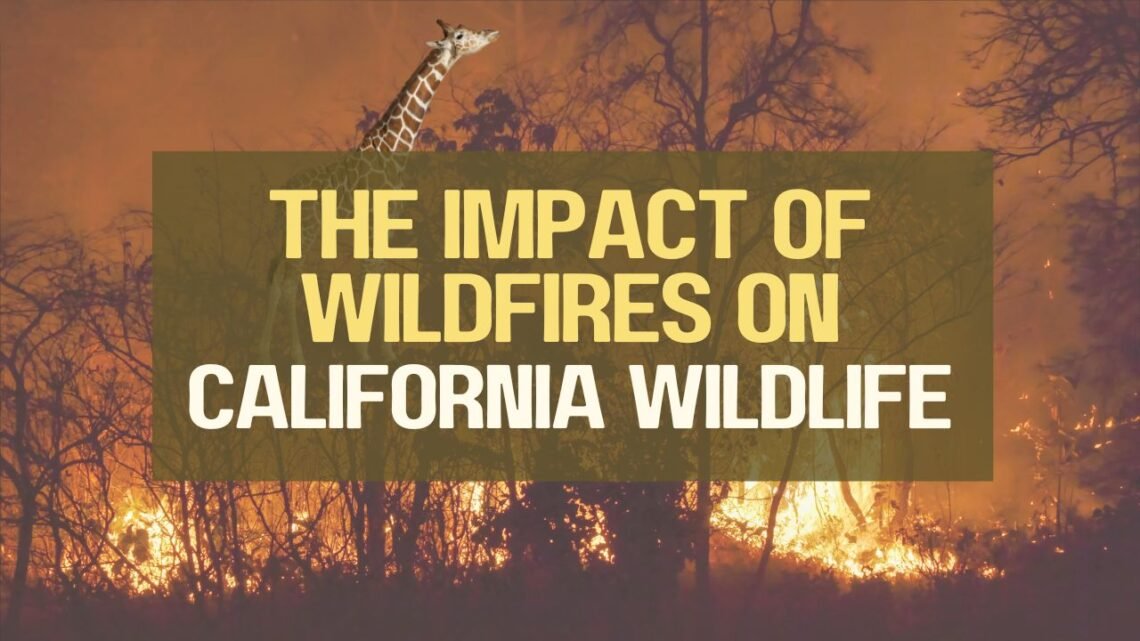 THE IMPACT OF WILDFIRES ON CALIFORNIA WILDLIFE